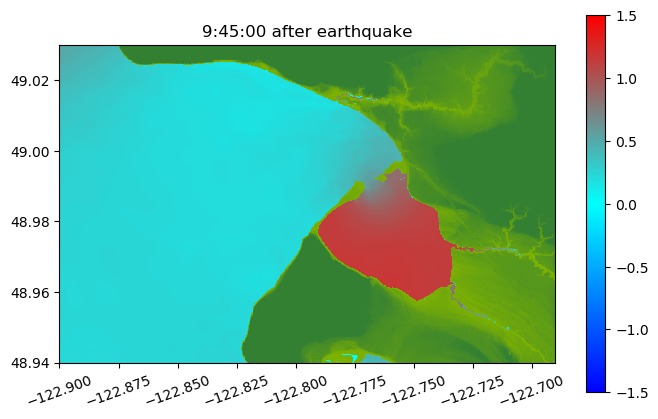 9:45:00 after earthquake

49.02
49.00
48.98
48.96
48.94

−122.900
−122.875
−122.850
−122.825
−122.800
−122.775
−122.750
−122.725
−122.700

1.5
1.0
0.5
0.0
−0.5
−1.0
−1.5